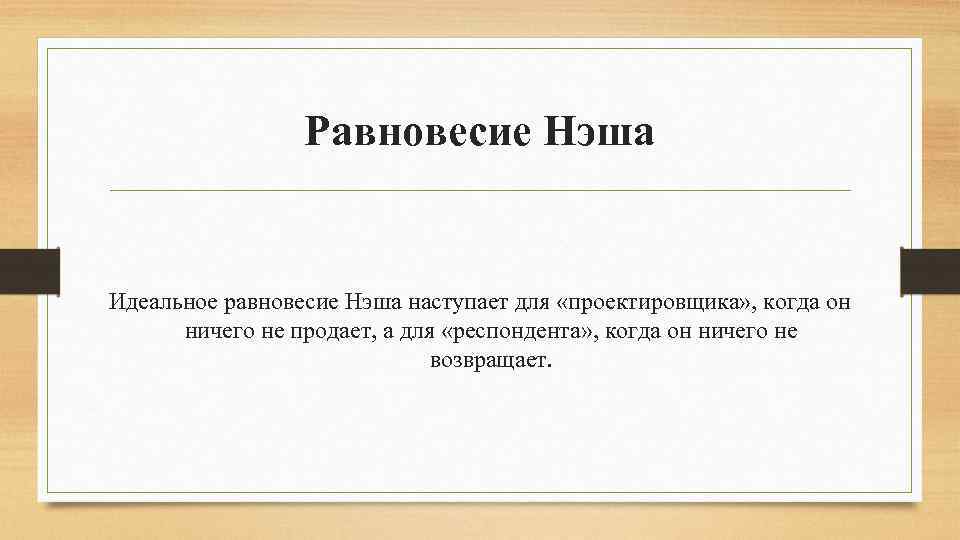 Равновесие Нэша

Идеальное равновесие Нэша наступает для «проектировщика», когда он ничего не продает, а для «респондента», когда он ничего не возвращает.